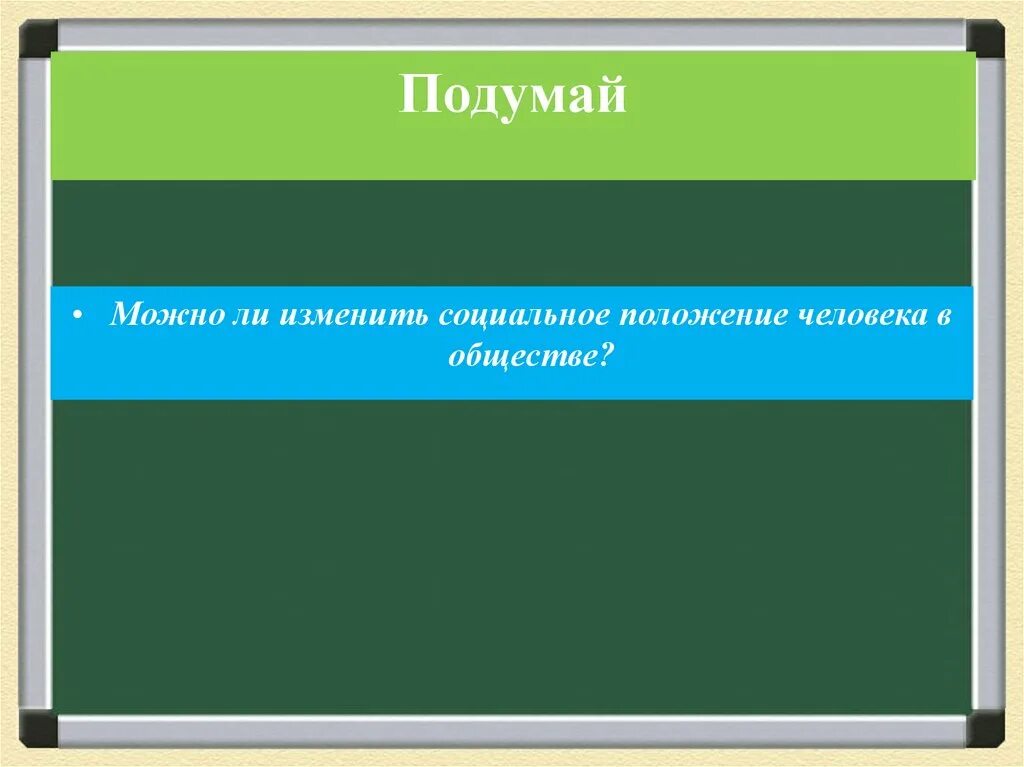 Подумай

• Можно ли изменить социальное положение человека в обществе?